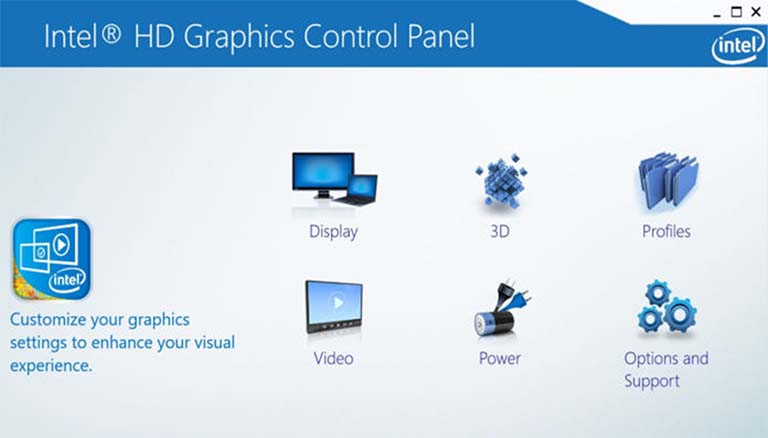 Intel® HD Graphics Control Panel

intel

intel

Customize your graphics settings to enhance your visual experience.

Display

3D

Profiles

Video

Power

Options and Support